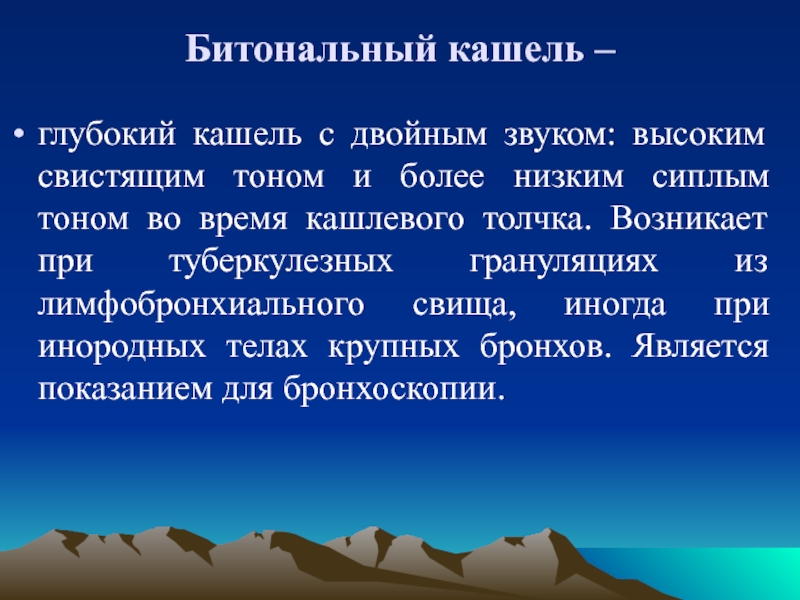 Битональный кашель –

• глубокий кашель с двойным звуком: высоким свистящим тоном и более низким сиплым тоном во время кашлевого толчка. Возникает при туберкулезных грануляциях из лимфобронхиального свища, иногда при инородных телах крупных бронхов. Является показанием для бронхоскопии.